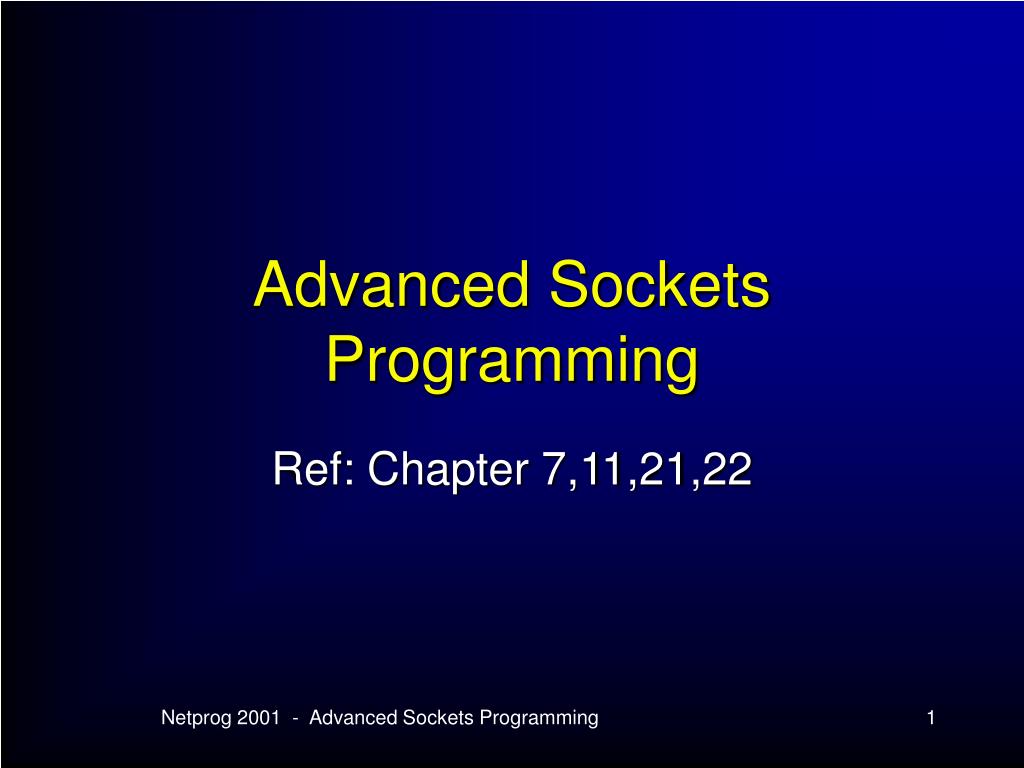 Advanced Sockets Programming

Ref: Chapter 7,11,21,22

Netprog 2001 - Advanced Sockets Programming

1